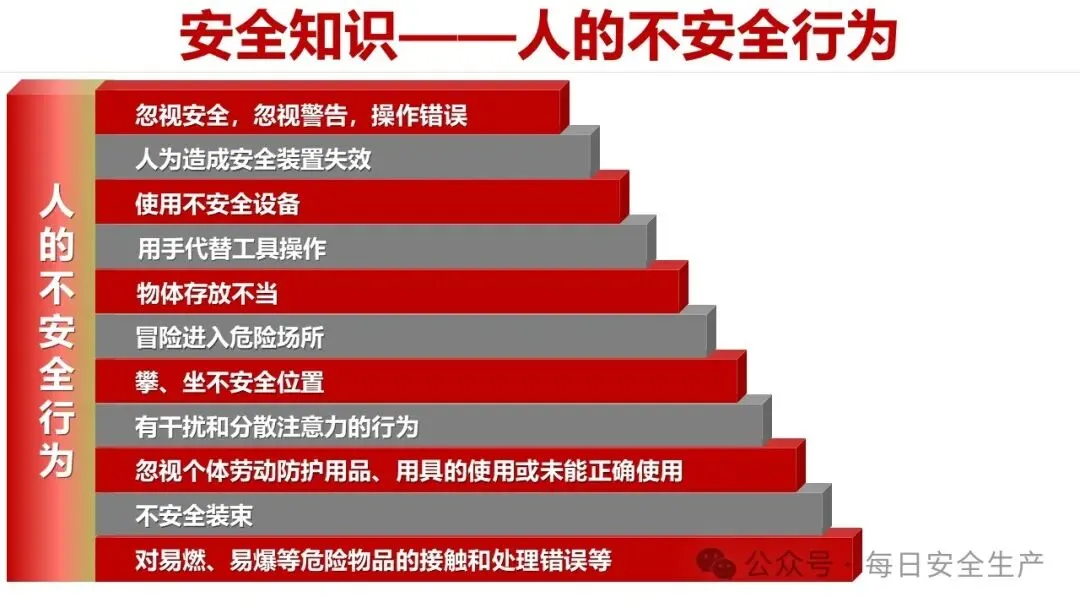 安全知识——人的不安全行为

人的不安全行为

忽视安全，忽视警告，操作错误

人为造成安全装置失效

使用不安全设备

用手代替工具操作

物体存放不当

冒险进入危险场所

攀、坐不安全位置

有干扰和分散注意力的行为

忽视个体劳动防护用品、用具的使用或未能正确使用

不安全装束

对易燃、易爆等危险物品的接触和处理错误等

公众号 · 每日安全生产